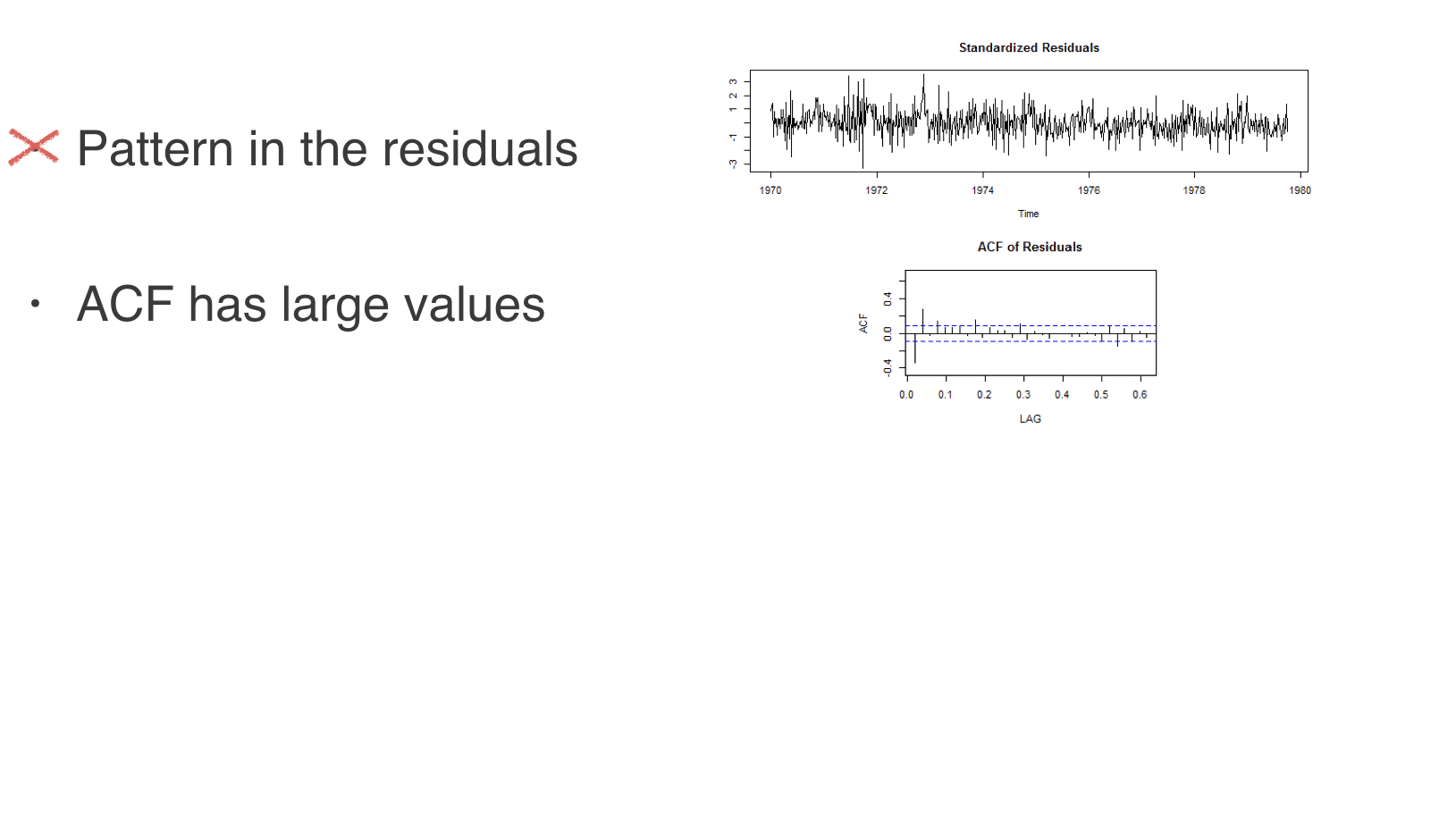 Pattern in the residuals

• ACF has large values

Standardized Residuals

3
2
1
-1
-3

1970 1972 1974 1976 1978 1980

Time

ACF of Residuals

ACF

0.4
0.0
-0.4

0.0 0.1 0.2 0.3 0.4 0.5 0.6

LAG